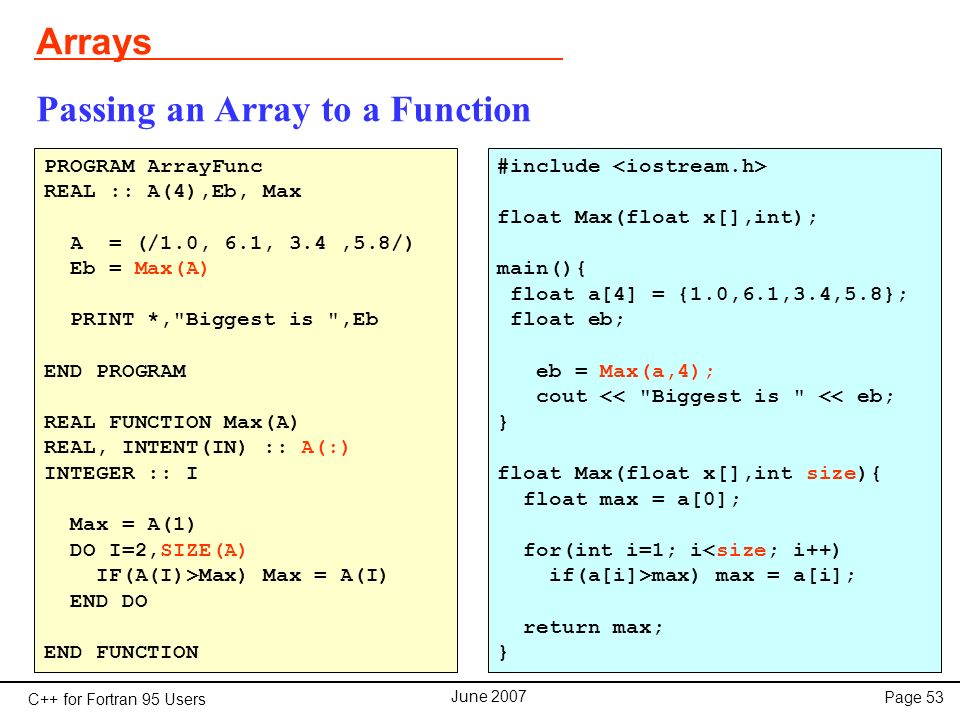 Arrays

Passing an Array to a Function

PROGRAM ArrayFunc
REAL :: A(4),Eb, Max

A = (/1.0, 6.1, 3.4 ,5.8/)
Eb = Max(A)

PRINT *,"Biggest is ",Eb

END PROGRAM

REAL FUNCTION Max(A)
REAL, INTENT(IN) :: A(:)
INTEGER :: I

Max = A(1)
DO I=2,SIZE(A)
IF(A(I)>Max) Max = A(I)
END DO

END FUNCTION

#include <iostream.h>

float Max(float x[],int);

main(){
float a[4] = {1.0,6.1,3.4,5.8};
float eb;

eb = Max(a,4);
cout << "Biggest is " << eb;
}

float Max(float x[],int size){
float max = a[0];

for(int i=1; i<size; i++)
if(a[i]>max) max = a[i];

return max;
}

C++ for Fortran 95 Users

June 2007

Page 53